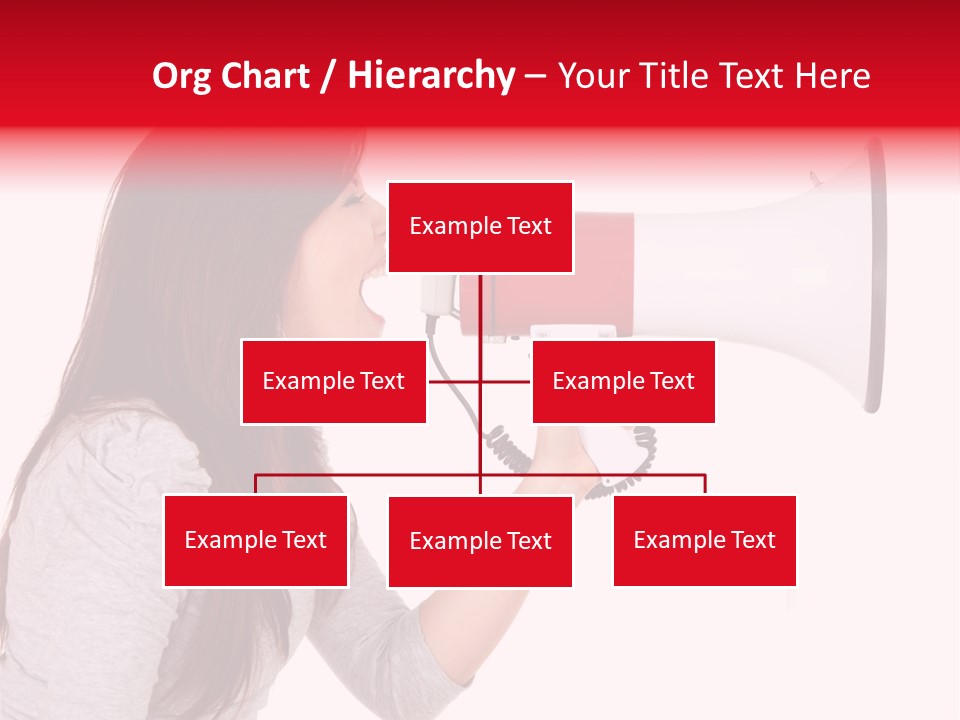 Org Chart / Hierarchy – Your Title Text Here

Example Text

Example Text

Example Text

Example Text

Example Text

Example Text